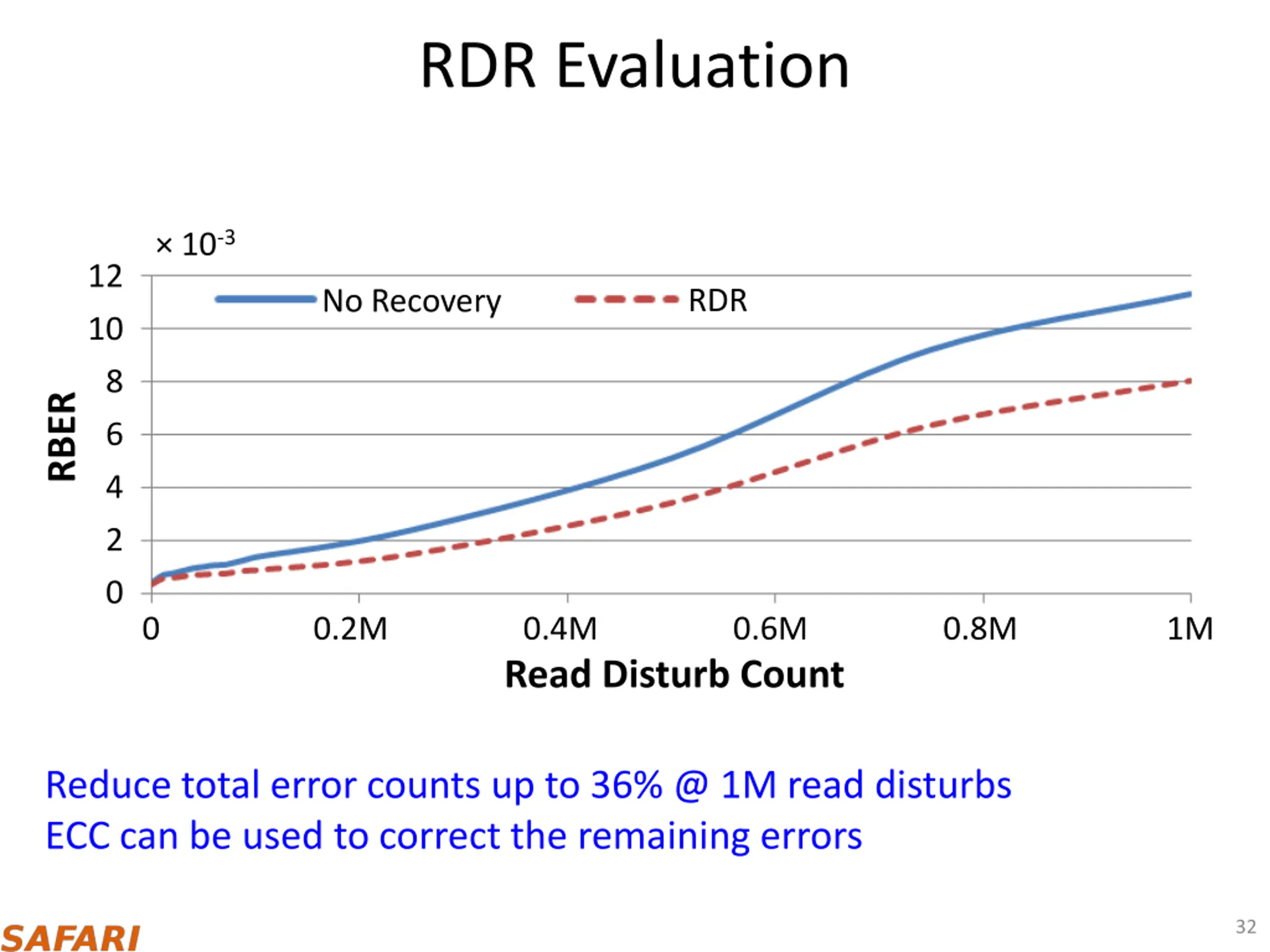 RDR Evaluation

$\times 10^{-3}$

12
10
8
6
4
2
0

RBER

No Recovery
RDR

0
0.2M
0.4M
0.6M
0.8M
1M

Read Disturb Count

Reduce total error counts up to 36% @ 1M read disturbs
ECC can be used to correct the remaining errors

SAFARI

32